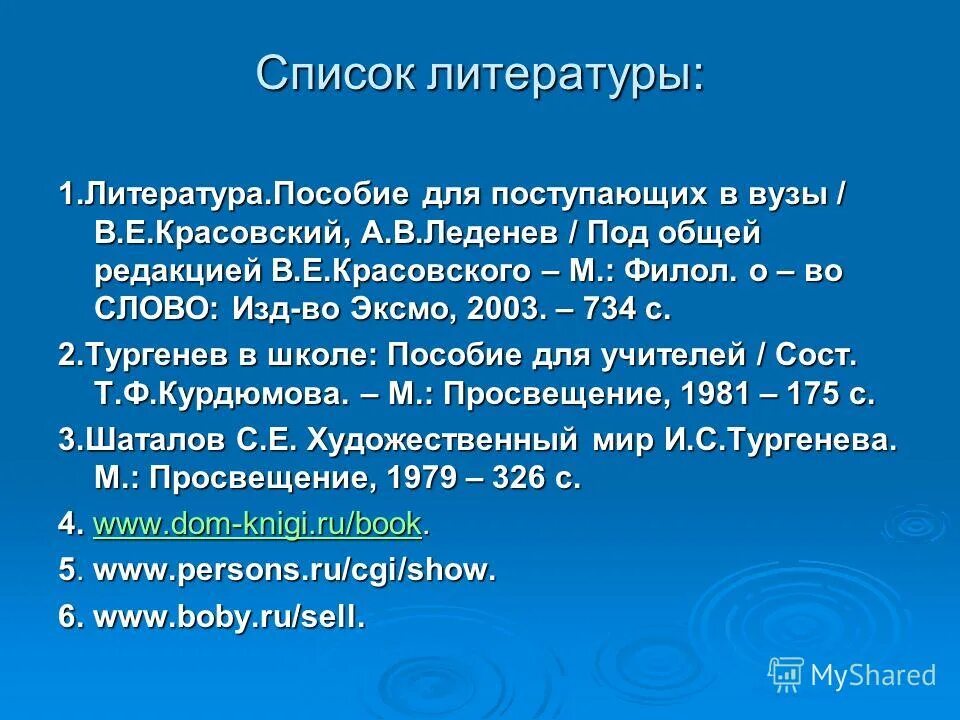 Список литературы:

1.Литература.Пособие для поступающих в вузы / В.Е.Красовский, А.В.Леденев / Под общей редакцией В.Е.Красовского – М.: Филол. о – во СЛОВО: Изд-во Эксмо, 2003. – 734 с.

2.Тургенев в школе: Пособие для учителей / Сост. Т.Ф.Курдюмова. – М.: Просвещение, 1981 – 175 с.

3.Шаталов С.Е. Художественный мир И.С.Тургенева. М.: Просвещение, 1979 – 326 с.

4. www.dom-knigi.ru/book.

5. www.persons.ru/cgi/show.

6. www.boby.ru/sell.

MyShared